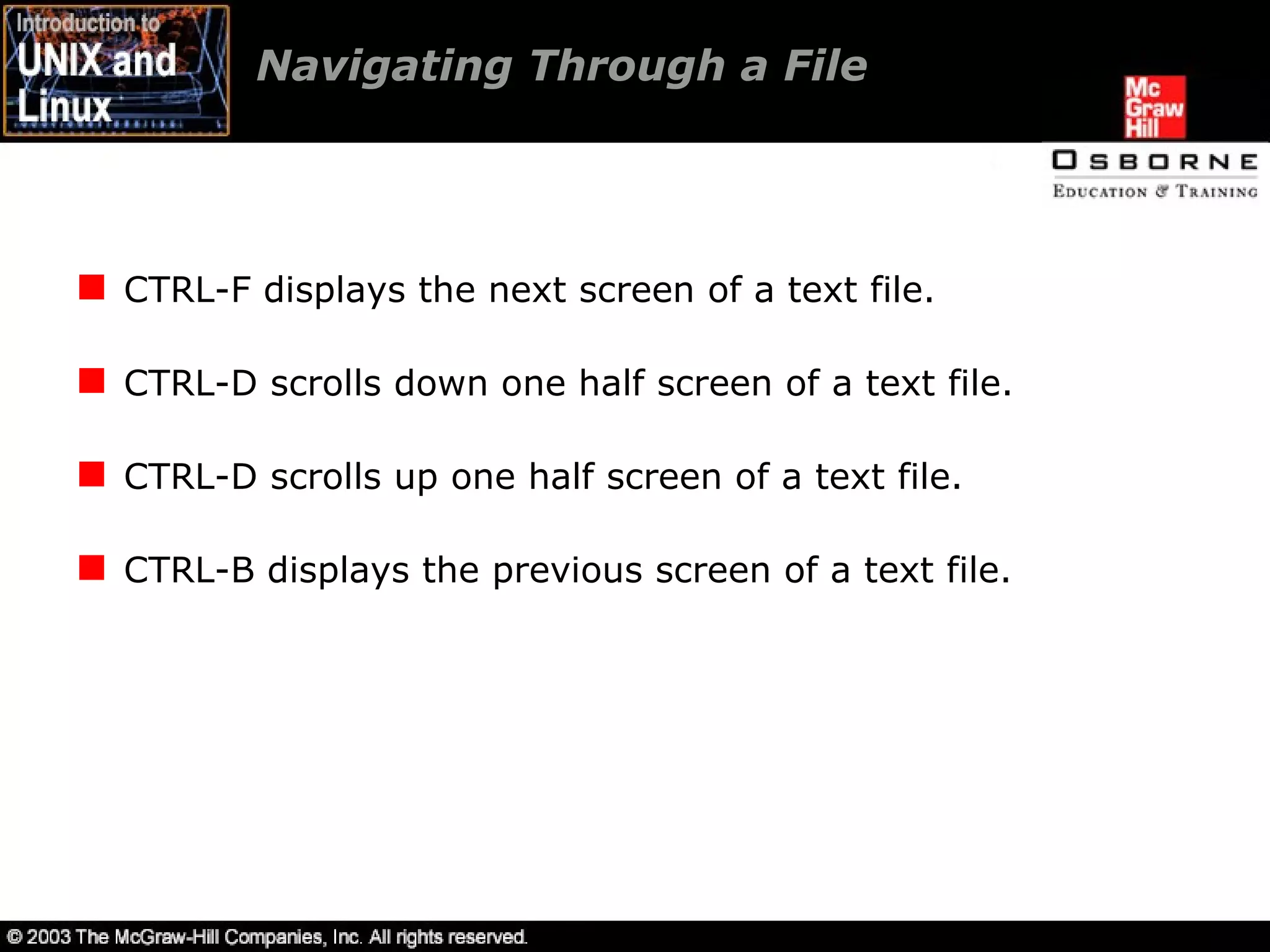 Introduction to UNIX and Linux

Navigating Through a File

Mc Graw Hill

OSBORNE
EDUCATION & TRAINING

CTRL-F displays the next screen of a text file.

CTRL-D scrolls down one half screen of a text file.

CTRL-D scrolls up one half screen of a text file.

CTRL-B displays the previous screen of a text file.

© 2003 The McGraw-Hill Companies, Inc. All rights reserved.